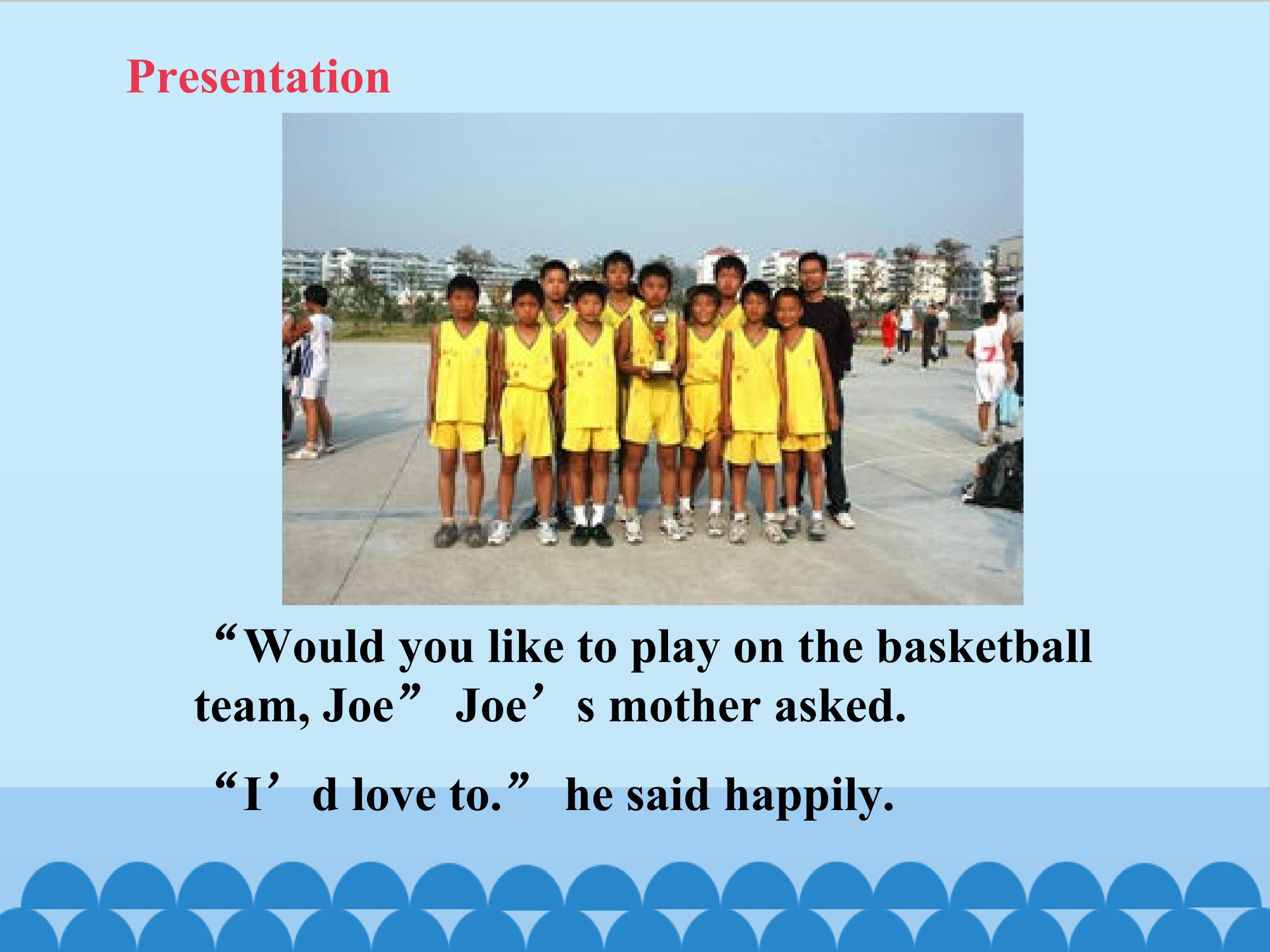 Presentation

“Would you like to play on the basketball team, Joe” Joe’s mother asked.

“I’d love to.” he said happily.